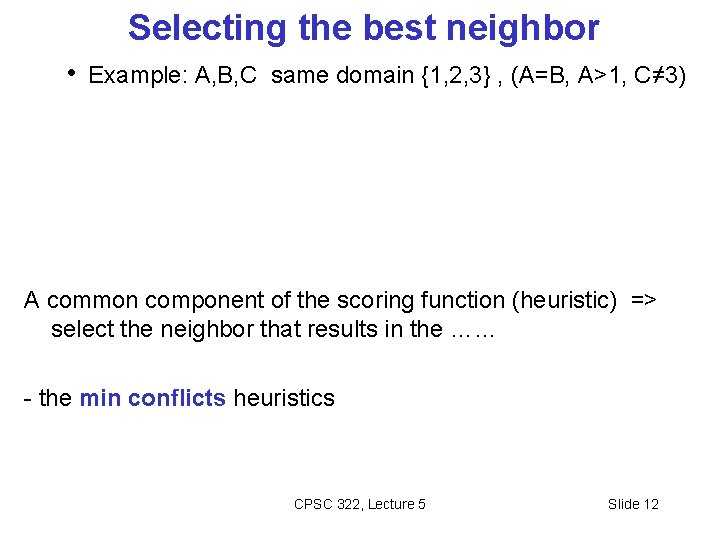 Selecting the best neighbor

• Example: A,B,C same domain {1,2,3} , (A=B, A>1, C≠3)

A common component of the scoring function (heuristic) => select the neighbor that results in the ……

- the min conflicts heuristics

CPSC 322, Lecture 5

Slide 12